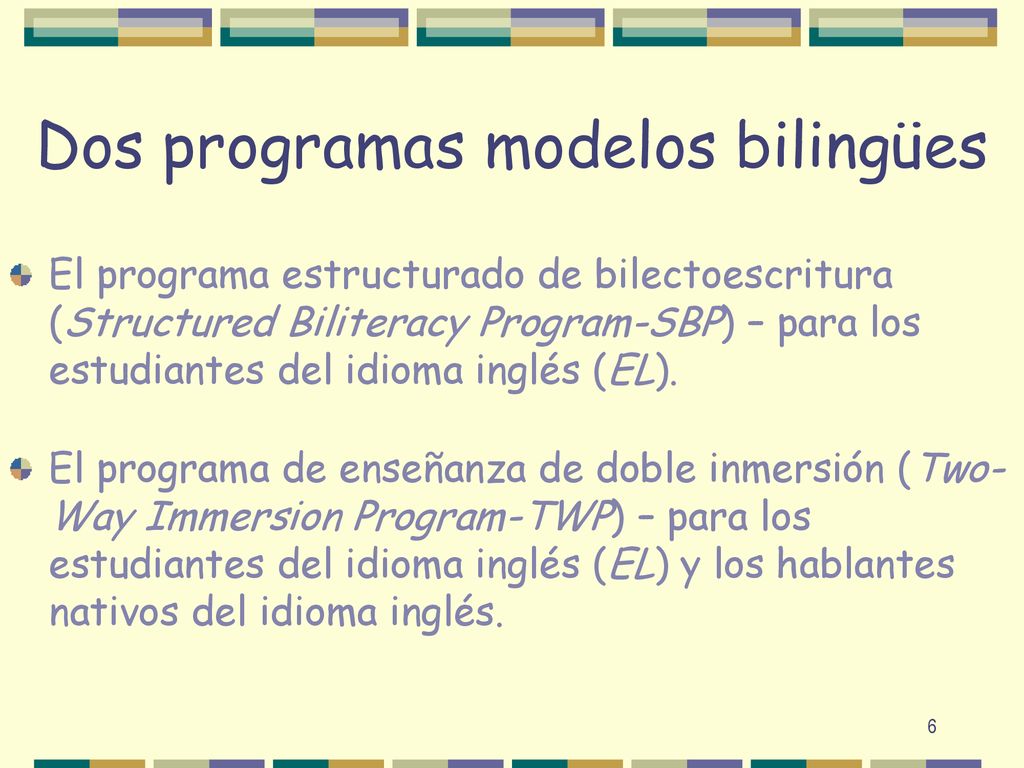 Dos programas modelos bilingües

El programa estructurado de bilectoescritura (Structured Biliteracy Program-SBP) – para los estudiantes del idioma inglés (EL).

El programa de enseñanza de doble inmersión (Two-Way Immersion Program-TWP) – para los estudiantes del idioma inglés (EL) y los hablantes nativos del idioma inglés.

6